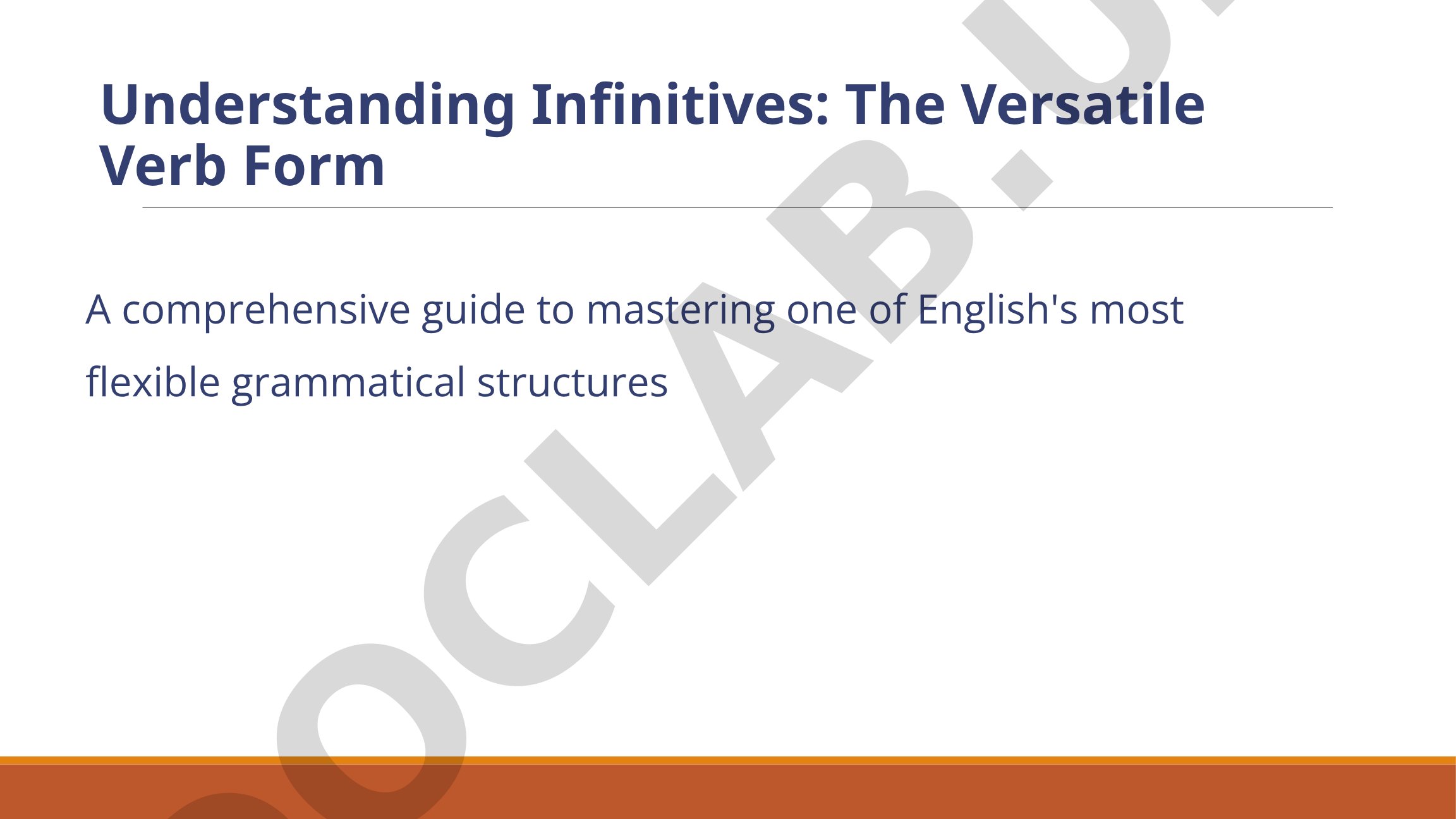 Understanding Infinitives: The Versatile Verb Form

A comprehensive guide to mastering one of English's most flexible grammatical structures

OCLAB.U